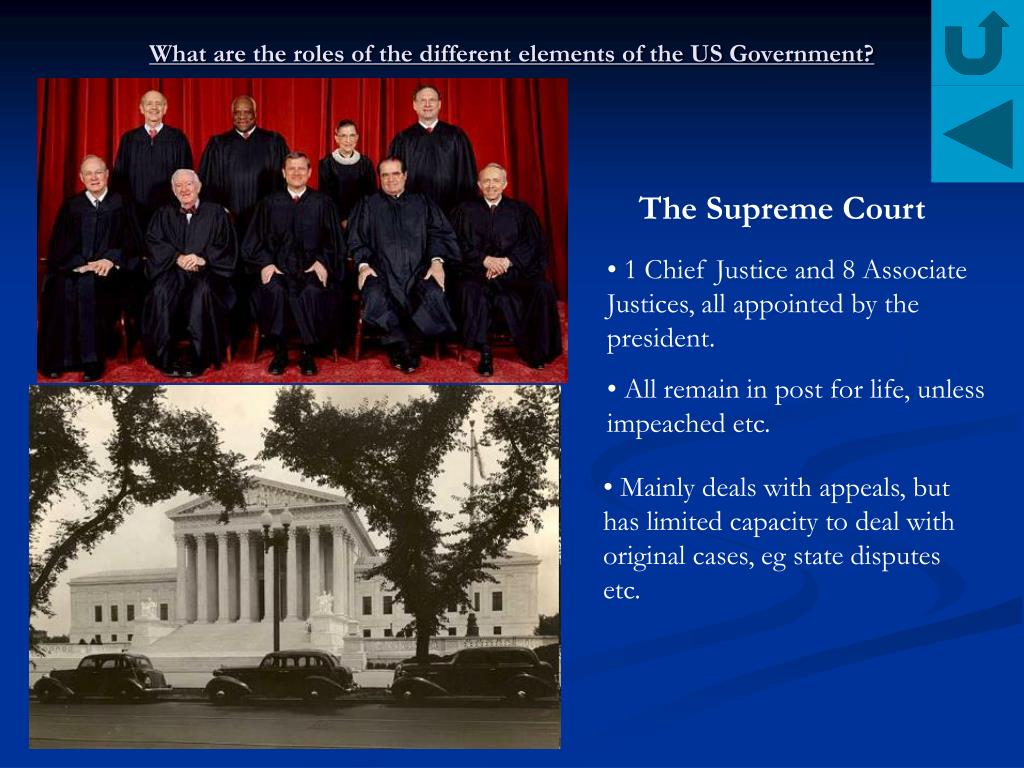 What are the roles of the different elements of the US Government?

The Supreme Court

• 1 Chief Justice and 8 Associate Justices, all appointed by the president.

• All remain in post for life, unless impeached etc.

• Mainly deals with appeals, but has limited capacity to deal with original cases, eg state disputes etc.